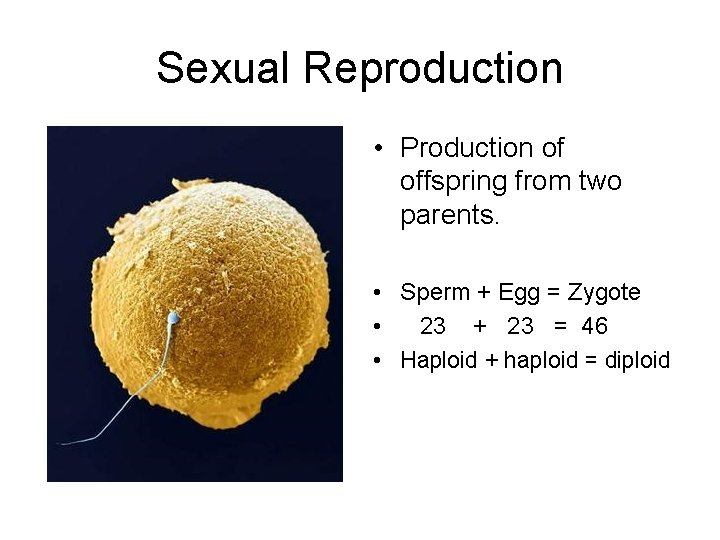 Sexual Reproduction

• Production of offspring from two parents.

• Sperm + Egg = Zygote
• 23 + 23 = 46
• Haploid + haploid = diploid